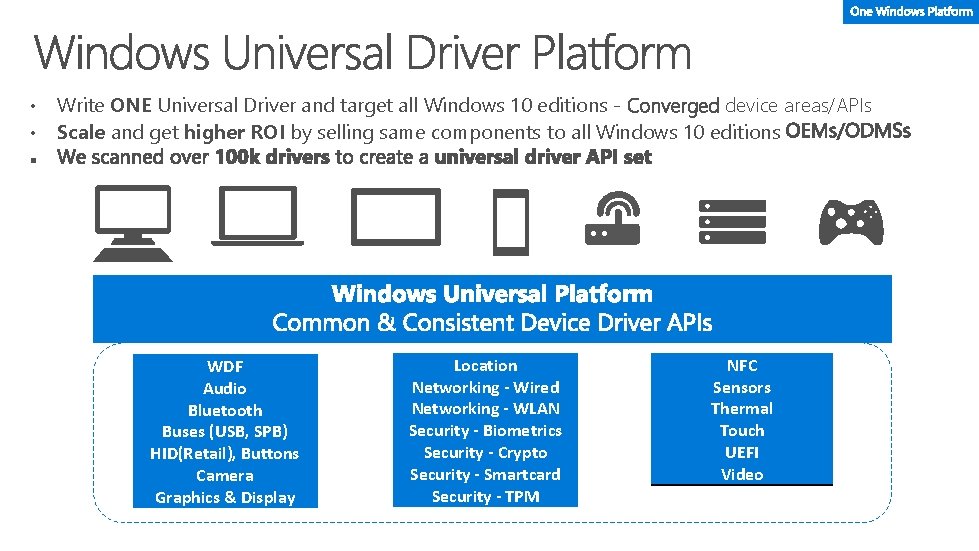 One Windows Platform

Windows Universal Driver Platform

• Write ONE Universal Driver and target all Windows 10 editions - Converged device areas/APIs
• Scale and get higher ROI by selling same components to all Windows 10 editions OEMs/ODMSs
▪ We scanned over 100k drivers to create a universal driver API set

Windows Universal Platform
Common & Consistent Device Driver APIs

WDF
Audio
Bluetooth
Buses (USB, SPB)
HID(Retail), Buttons
Camera
Graphics & Display

Location
Networking - Wired
Networking - WLAN
Security - Biometrics
Security - Crypto
Security - Smartcard
Security - TPM

NFC
Sensors
Thermal
Touch
UEFI
Video